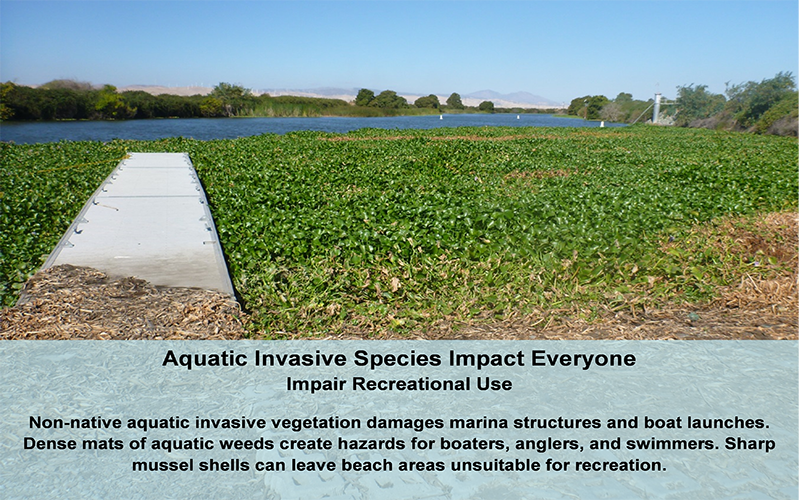 Aquatic Invasive Species Impact Everyone
Impair Recreational Use

Non-native aquatic invasive vegetation damages marina structures and boat launches. Dense mats of aquatic weeds create hazards for boaters, anglers, and swimmers. Sharp mussel shells can leave beach areas unsuitable for recreation.